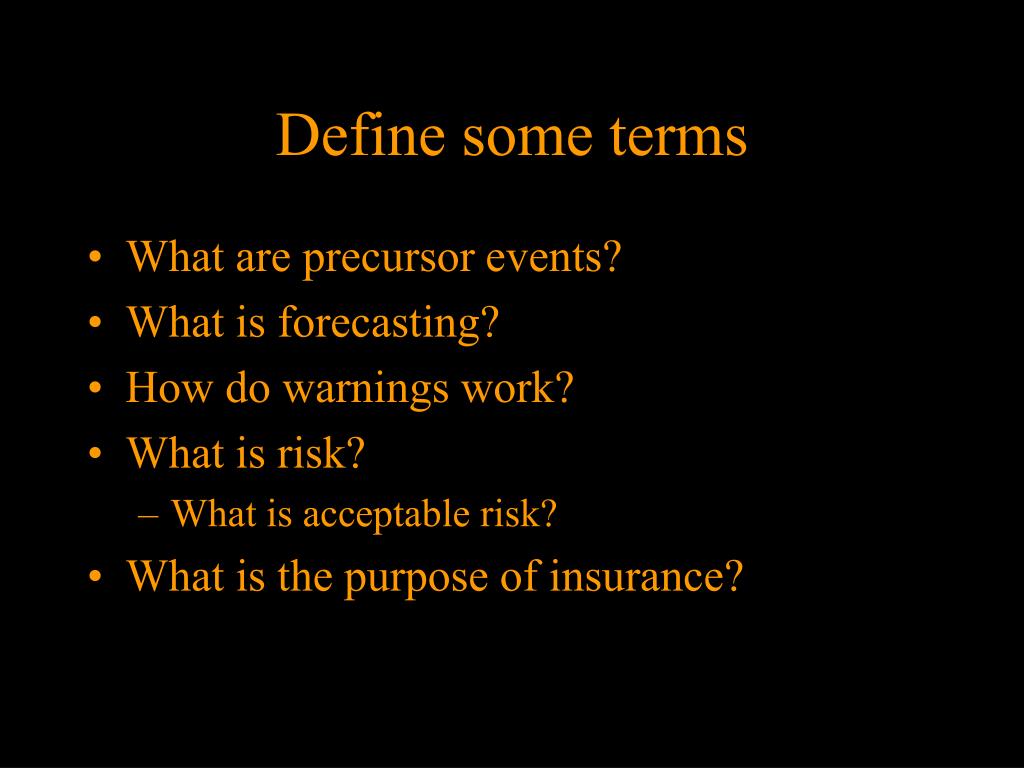 Define some terms

• What are precursor events?
• What is forecasting?
• How do warnings work?
• What is risk?
  – What is acceptable risk?
• What is the purpose of insurance?